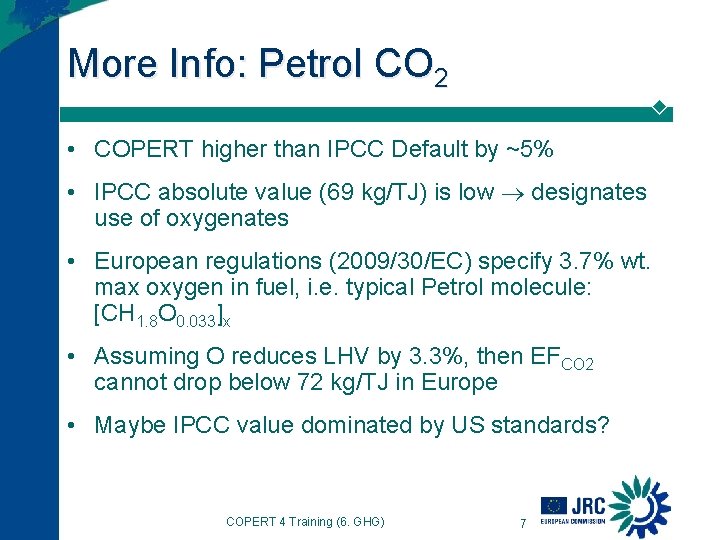 More Info: Petrol $CO_2$

• COPERT higher than IPCC Default by ~5%

• IPCC absolute value (69 kg/TJ) is low $\rightarrow$ designates use of oxygenates

• European regulations (2009/30/EC) specify 3.7% wt. max oxygen in fuel, i.e. typical Petrol molecule: $[CH_{1.8}O_{0.033}]_x$

• Assuming O reduces LHV by 3.3%, then $EF_{CO2}$ cannot drop below 72 kg/TJ in Europe

• Maybe IPCC value dominated by US standards?

COPERT 4 Training (6. GHG)

7

JRC
EUROPEAN COMMISSION